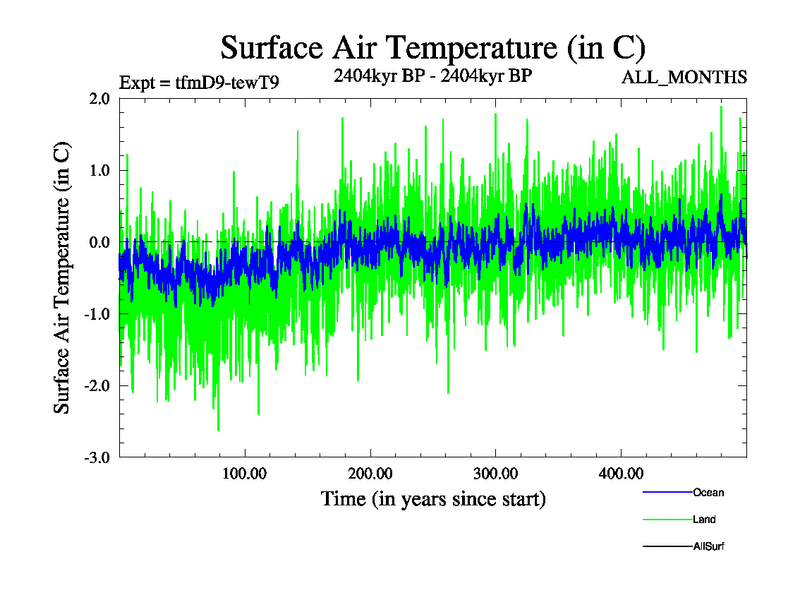 Surface Air Temperature (in C)

Expt = tfmD9-tewT9

2404kyr BP - 2404kyr BP

ALL_MONTHS

Surface Air Temperature (in C)

2.0
1.0
0.0
-1.0
-2.0
-3.0

100.00
200.00
300.00
400.00

Time (in years since start)

Ocean
Land
AllSurf